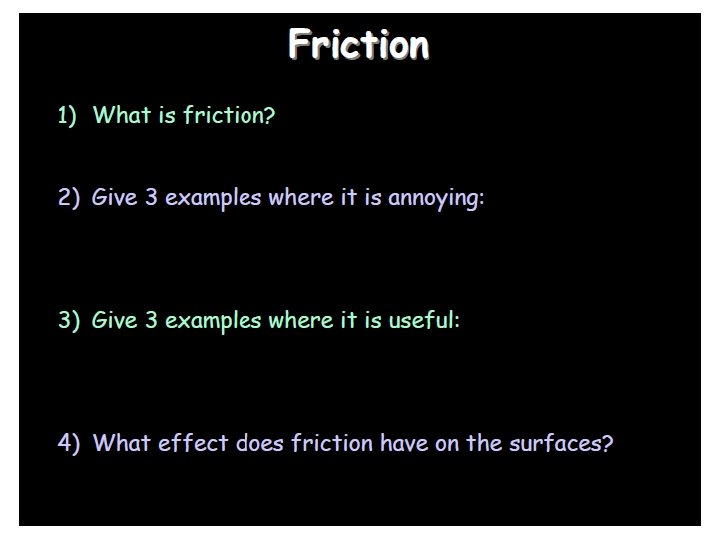 Friction

1) What is friction?

2) Give 3 examples where it is annoying:

3) Give 3 examples where it is useful:

4) What effect does friction have on the surfaces?